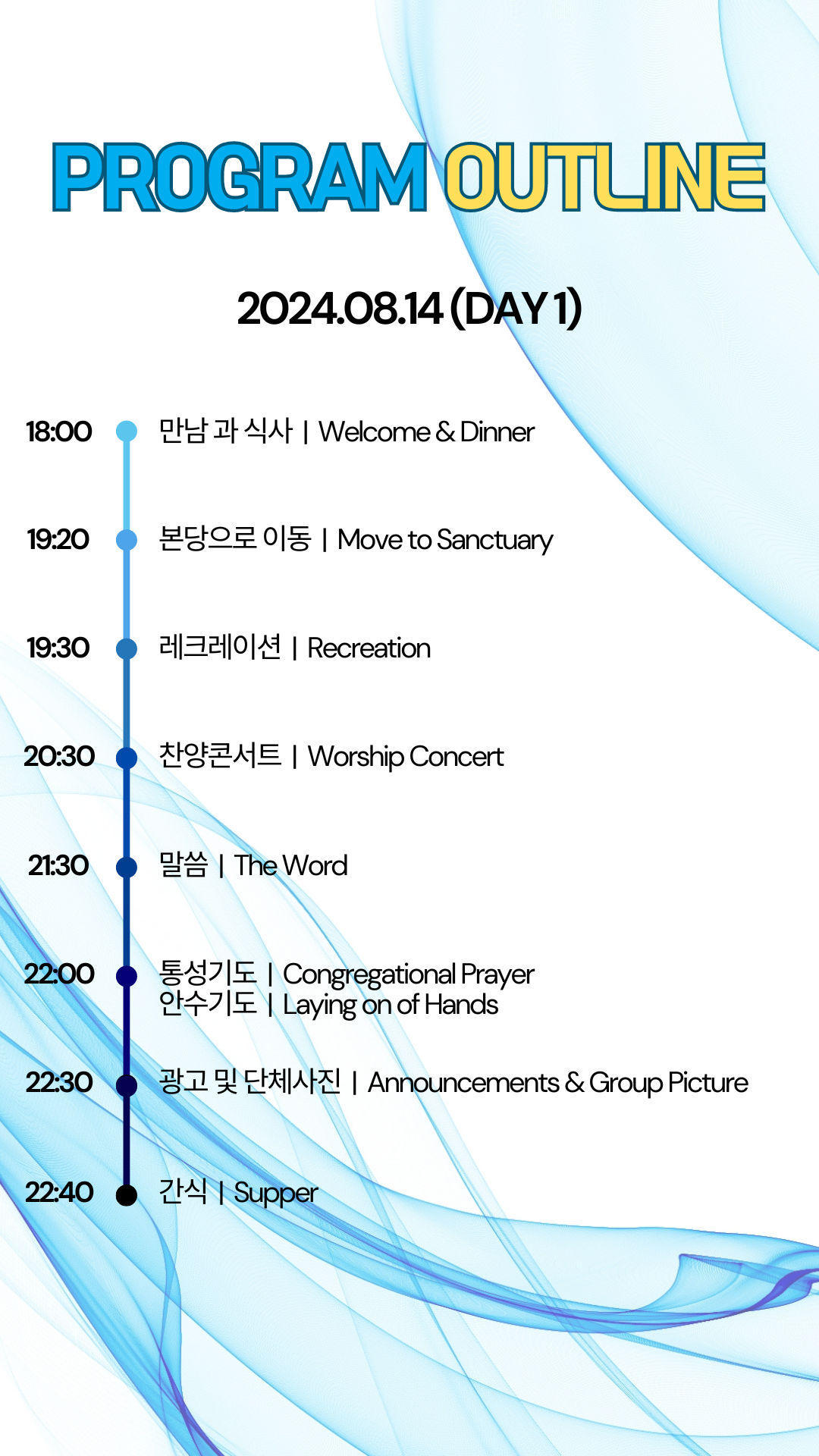 PROGRAM OUTLINE

2024.08.14 (DAY 1)

18:00 만남 과 식사 | Welcome & Dinner

19:20 본당으로 이동 | Move to Sanctuary

19:30 레크레이션 | Recreation

20:30 찬양콘서트 | Worship Concert

21:30 말씀 | The Word

22:00 통성기도 | Congregational Prayer
안수기도 | Laying on of Hands

22:30 광고 및 단체사진 | Announcements & Group Picture

22:40 간식 | Supper